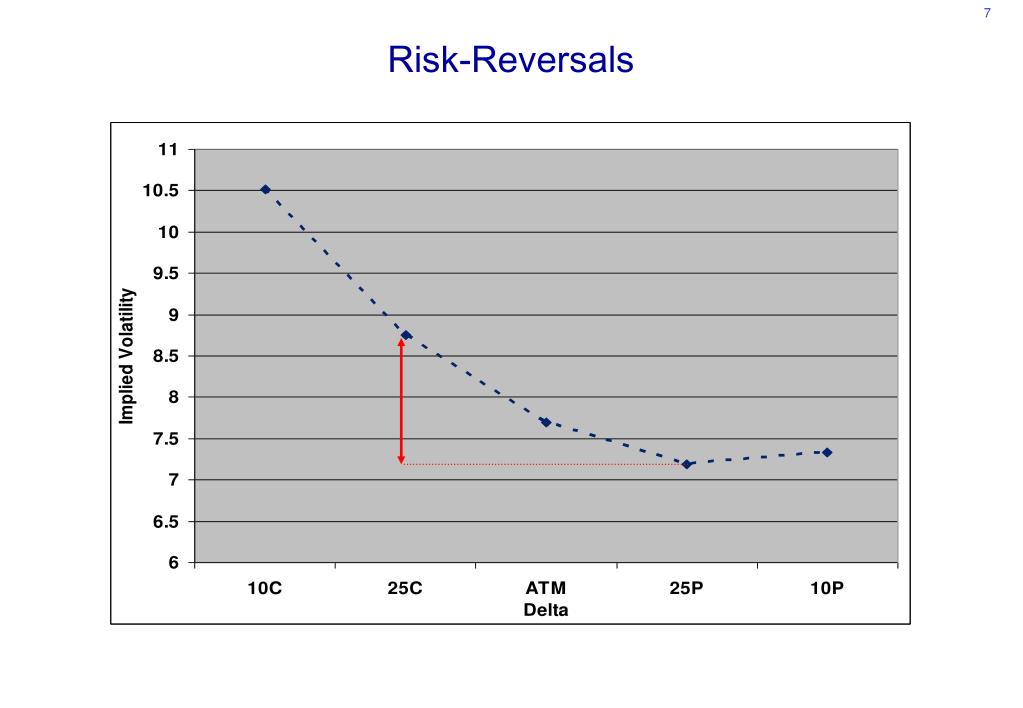 7

Risk-Reversals

Implied Volatility

11
10.5
10
9.5
9
8.5
8
7.5
7
6.5
6

10C
25C
ATM
25P
10P

Delta